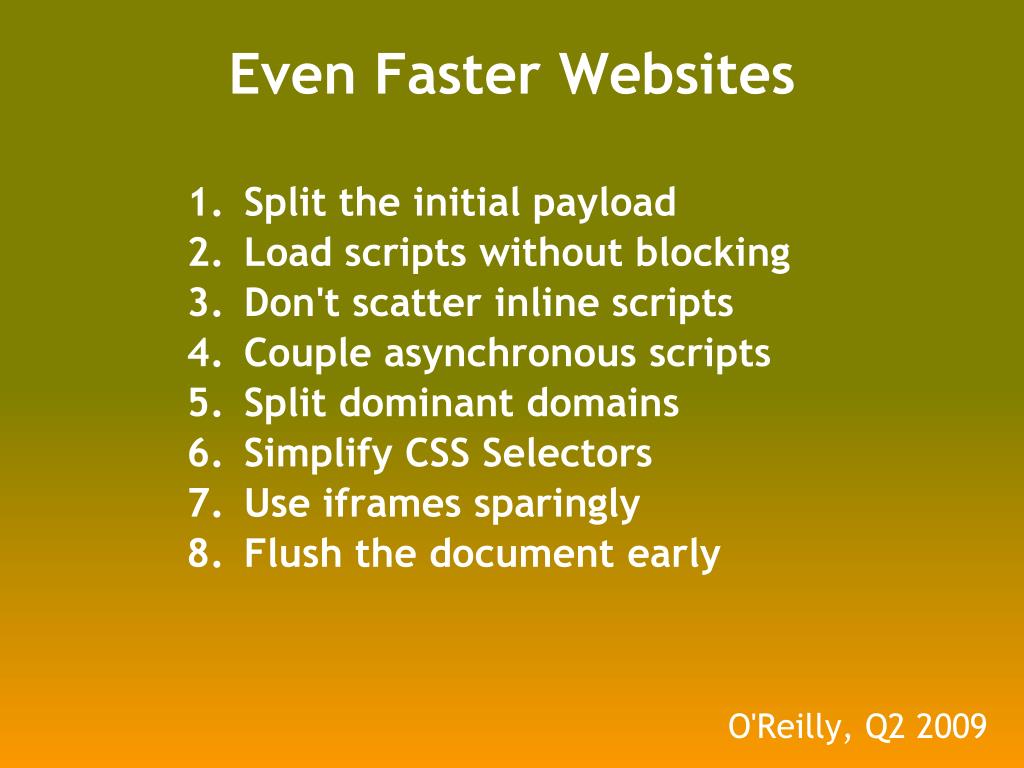 Even Faster Websites

1. Split the initial payload
2. Load scripts without blocking
3. Don't scatter inline scripts
4. Couple asynchronous scripts
5. Split dominant domains
6. Simplify CSS Selectors
7. Use iframes sparingly
8. Flush the document early

O'Reilly, Q2 2009